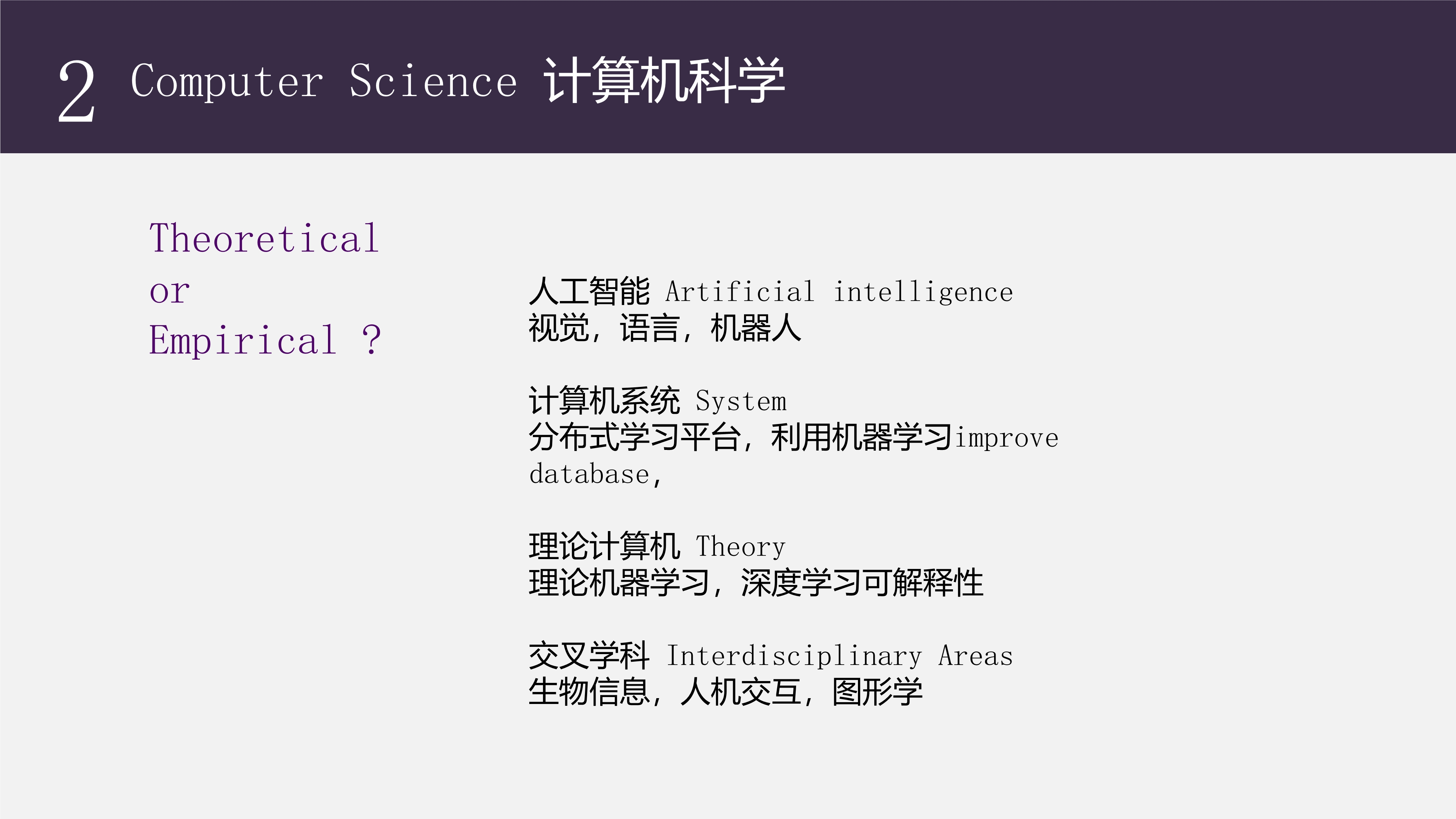 2 Computer Science 计算机科学

Theoretical
or
Empirical ?

人工智能 Artificial intelligence
视觉，语言，机器人

计算机系统 System
分布式学习平台，利用机器学习improve database，

理论计算机 Theory
理论机器学习，深度学习可解释性

交叉学科 Interdisciplinary Areas
生物信息，人机交互，图形学